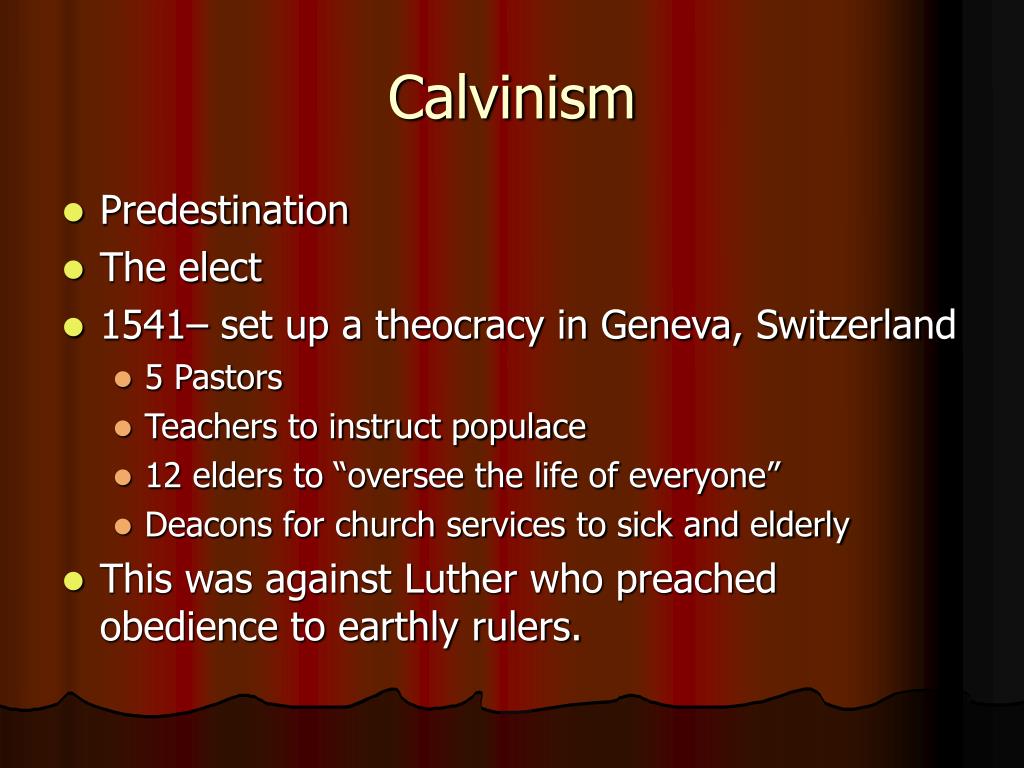 Calvinism

- Predestination
- The elect
- 1541– set up a theocracy in Geneva, Switzerland
  - 5 Pastors
  - Teachers to instruct populace
  - 12 elders to “oversee the life of everyone”
  - Deacons for church services to sick and elderly
- This was against Luther who preached obedience to earthly rulers.